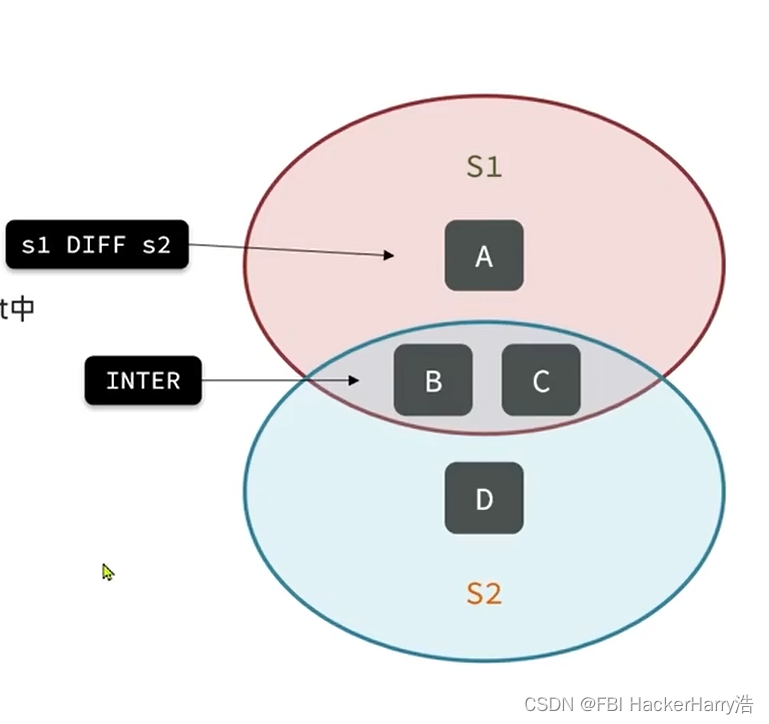 S1

s1 DIFF s2

A

t中

INTER

B

C

D

S2

CSDN @FBI HackerHarry浩